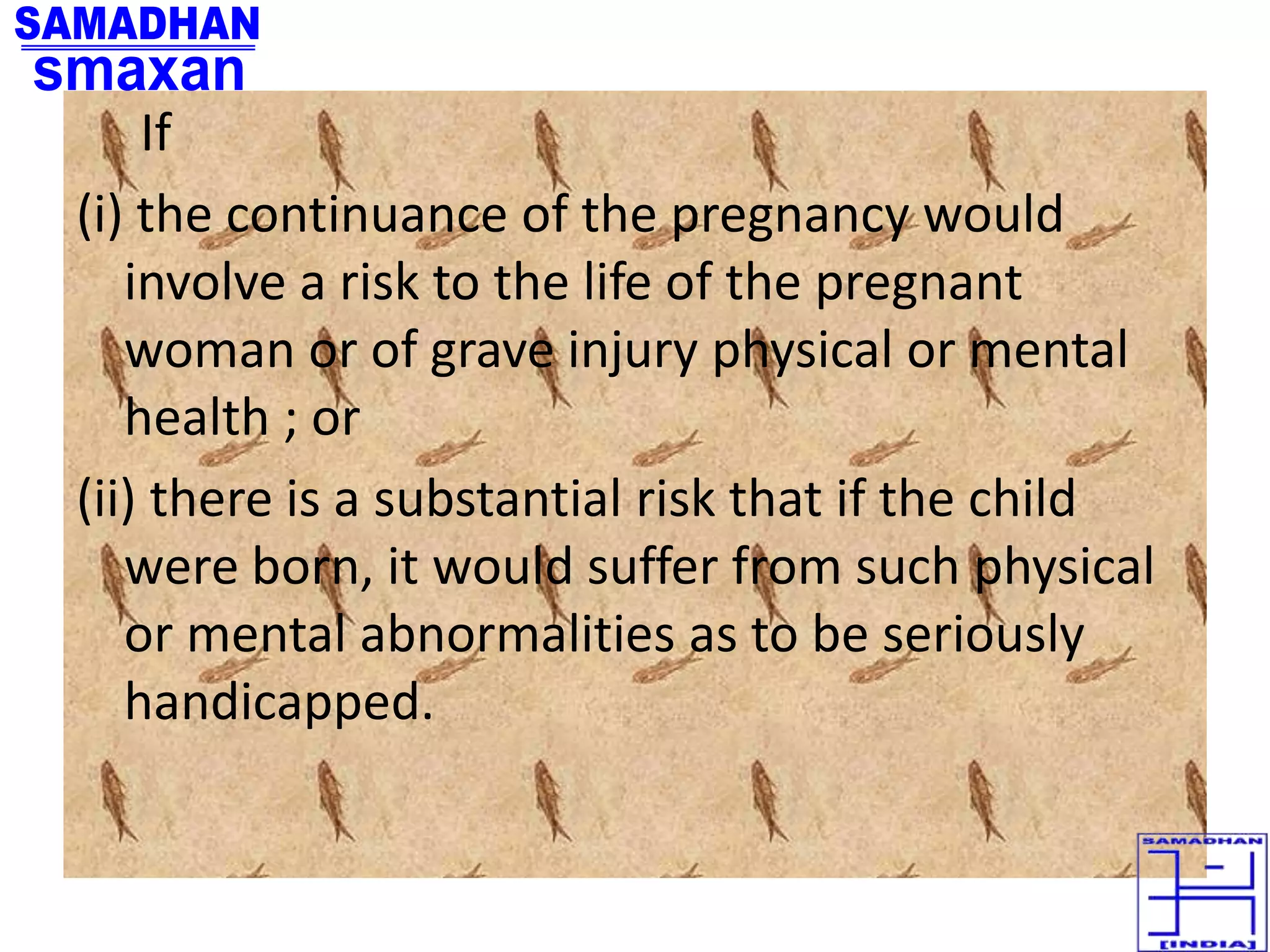 SAMADHAN
smaxan

If

(i) the continuance of the pregnancy would involve a risk to the life of the pregnant woman or of grave injury physical or mental health ; or

(ii) there is a substantial risk that if the child were born, it would suffer from such physical or mental abnormalities as to be seriously handicapped.

SAMADHAN
[INDIA]